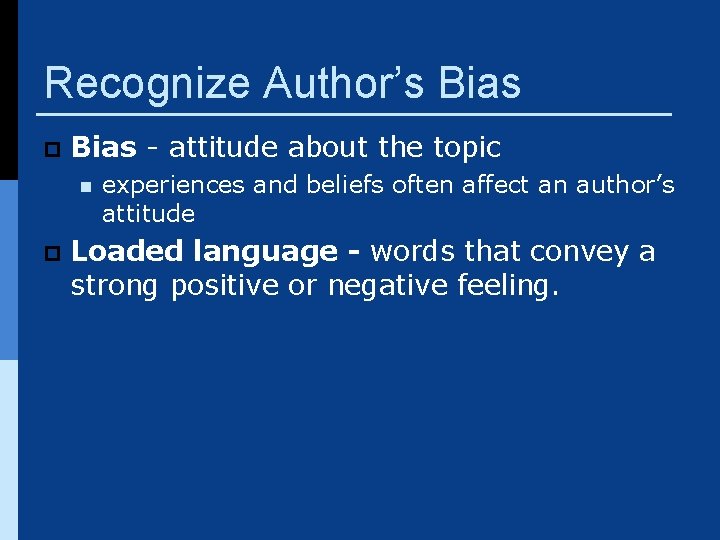 Recognize Author’s Bias

Bias - attitude about the topic

experiences and beliefs often affect an author’s attitude

Loaded language - words that convey a strong positive or negative feeling.